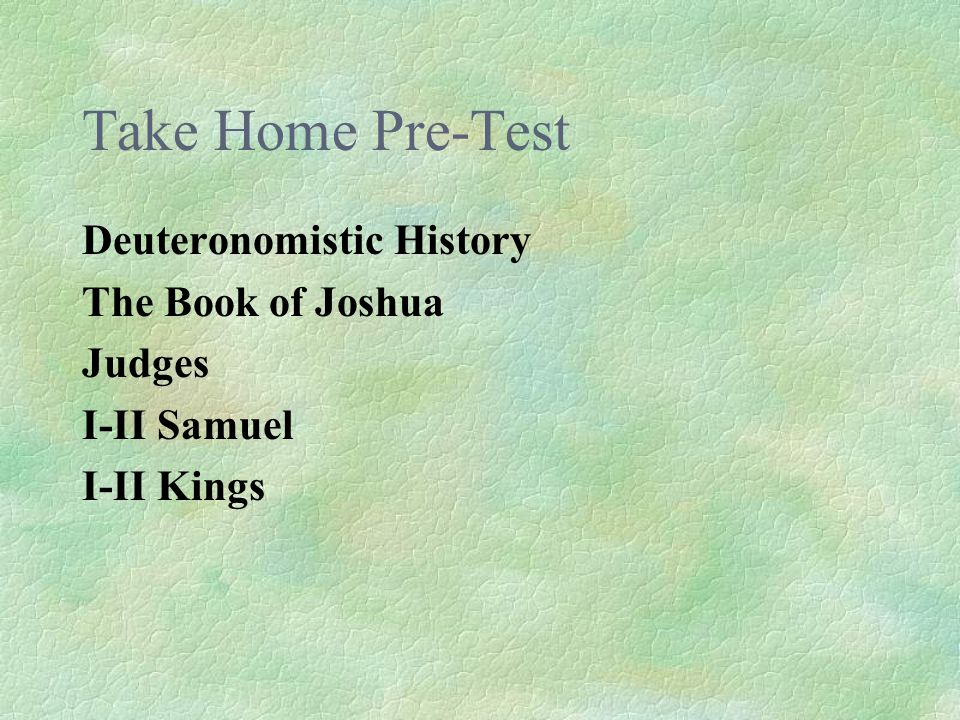 Take Home Pre-Test

Deuteronomistic History
The Book of Joshua
Judges
I-II Samuel
I-II Kings